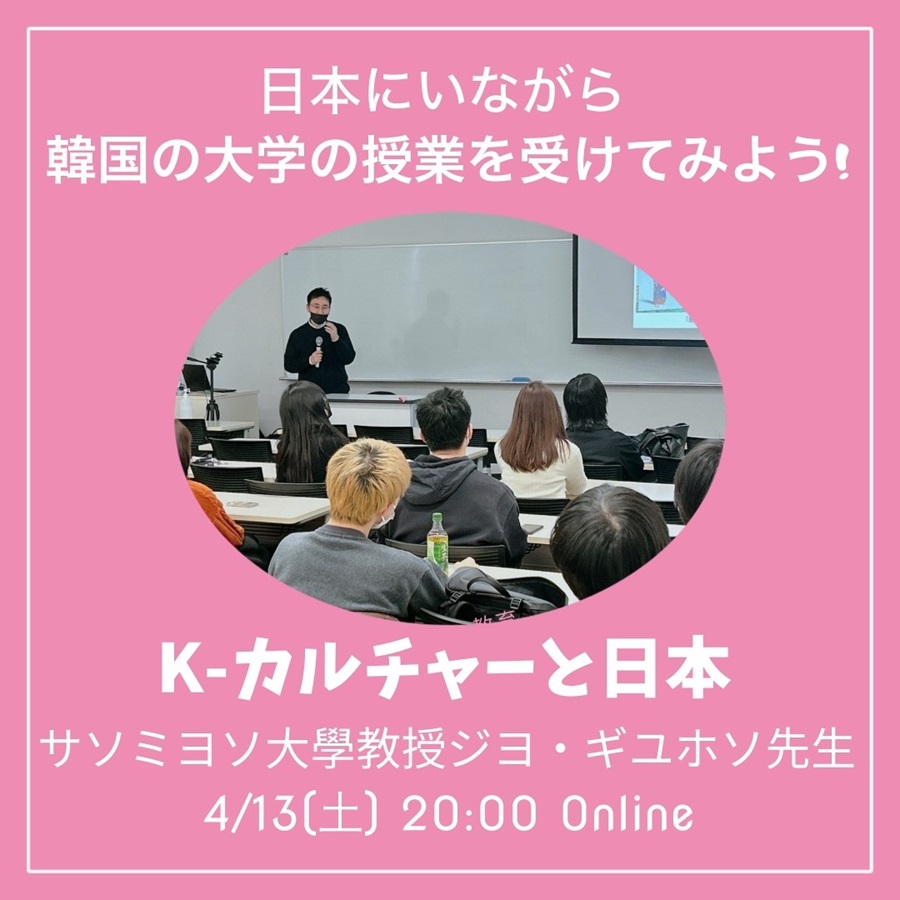 日本にいながら
韓国の大学の授業を受けてみよう!

K-カルチャーと日本
サソミヨソ大學教授ジヨ・ギユホソ先生
4/13(土) 20:00 Online